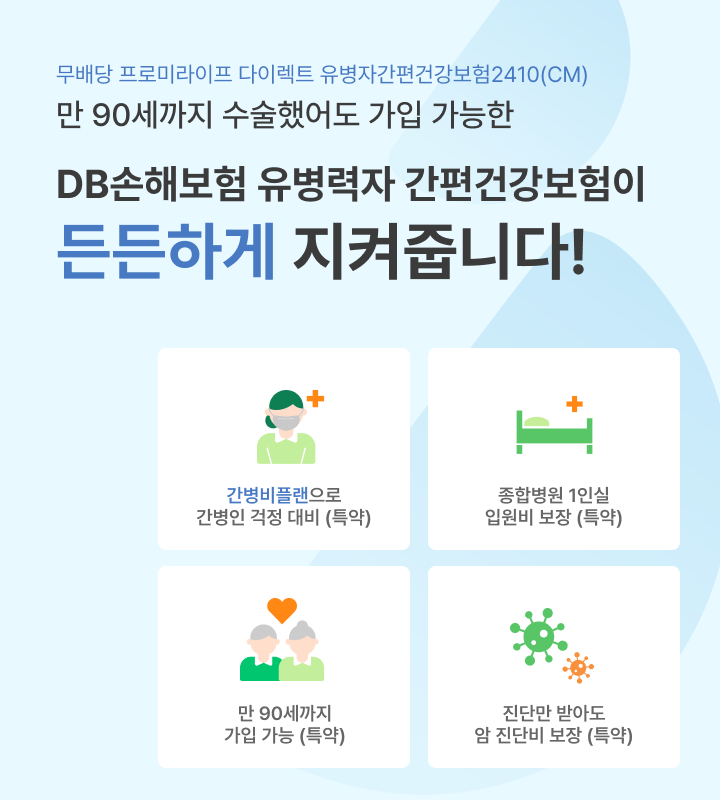 무배당 프로미라이프 다이렉트 유병자간편건강보험2410(CM)
만 90세까지 수술했어도 가입 가능한

DB손해보험 유병력자 간편건강보험이
든든하게 지켜줍니다!

간병비플랜으로
간병인 걱정 대비 (특약)

종합병원 1인실
입원비 보장 (특약)

만 90세까지
가입 가능 (특약)

진단만 받아도
암 진단비 보장 (특약)